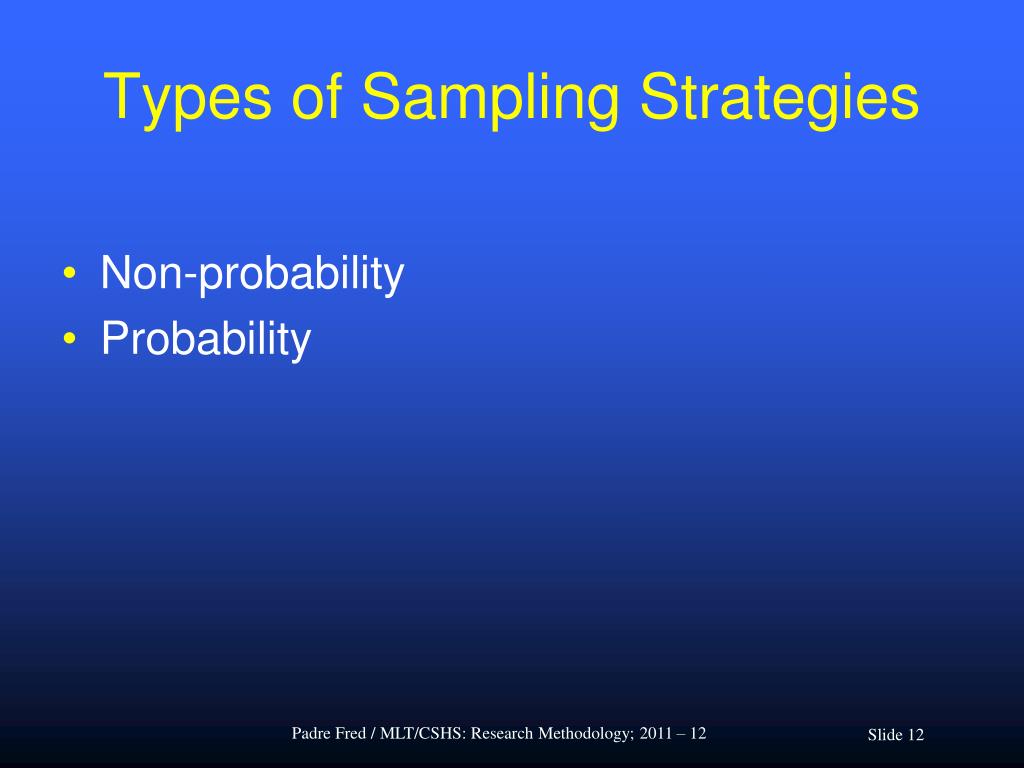 Types of Sampling Strategies

• Non-probability
• Probability

Padre Fred / MLT/CSHS: Research Methodology; 2011 – 12

Slide 12